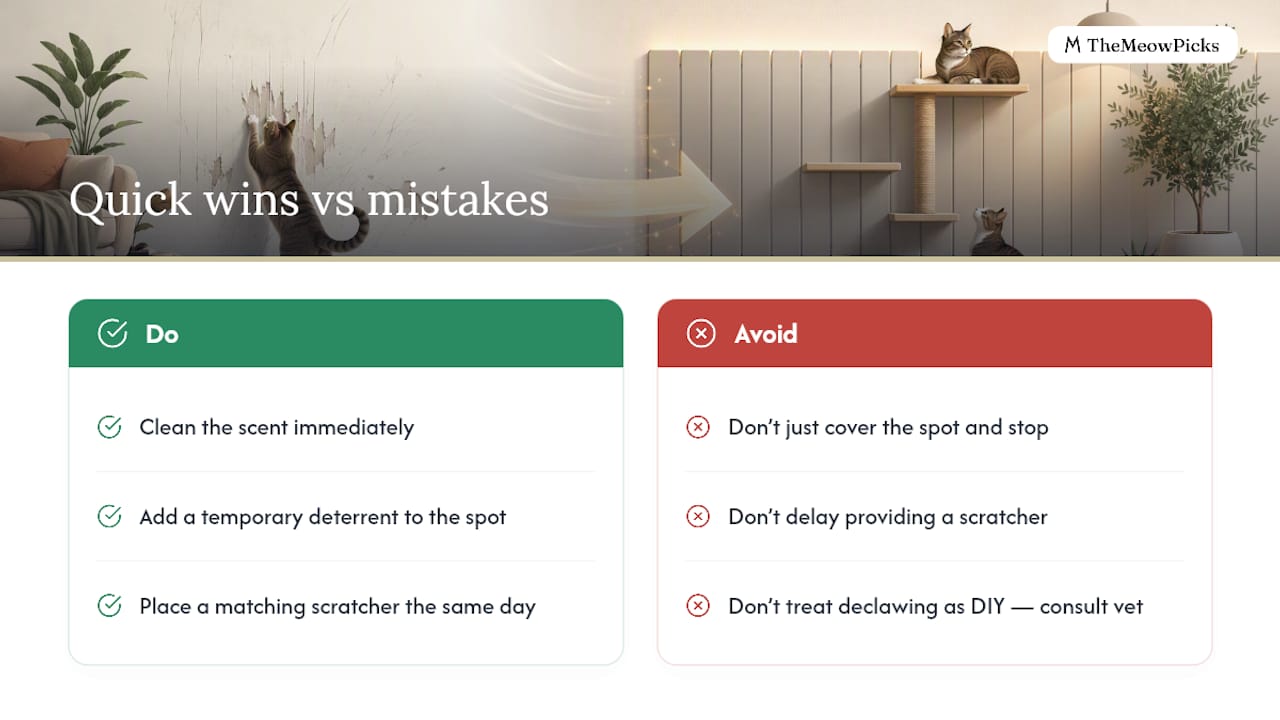 TheMeowPicks

Quick wins vs mistakes

Do

Clean the scent immediately

Add a temporary deterrent to the spot

Place a matching scratcher the same day

Avoid

Don't just cover the spot and stop

Don't delay providing a scratcher

Don't treat declawing as DIY — consult vet